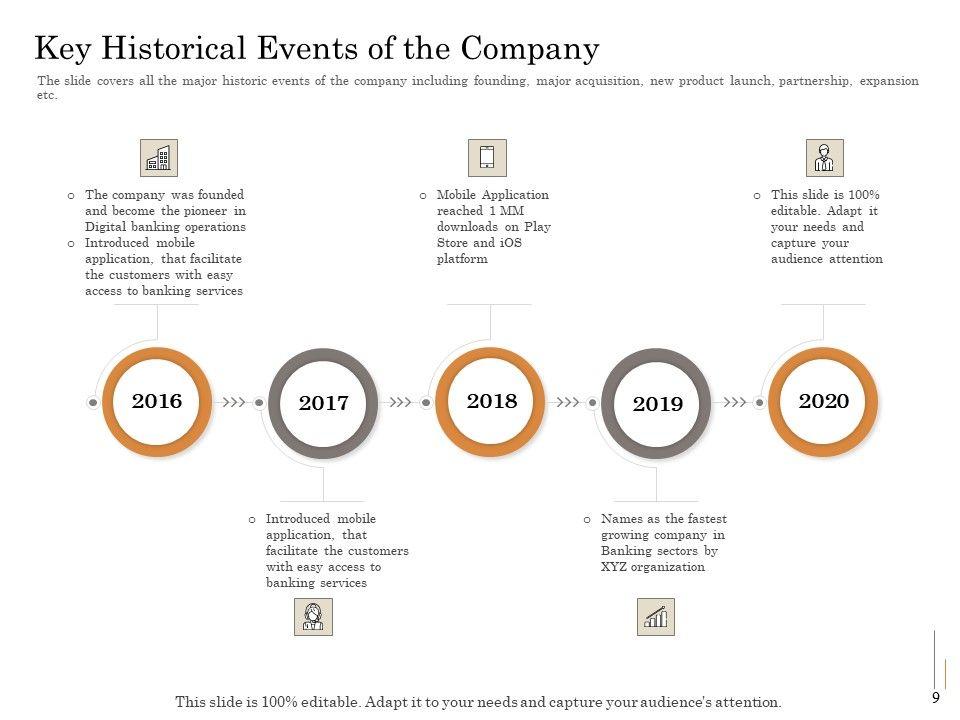 Key Historical Events of the Company

The slide covers all the major historic events of the company including founding, major acquisition, new product launch, partnership, expansion etc.

o The company was founded and become the pioneer in Digital banking operations
o Introduced mobile application, that facilitate the customers with easy access to banking services

o Mobile Application reached 1 MM downloads on Play Store and iOS platform

o This slide is 100% editable. Adapt it your needs and capture your audience attention

2016

2017

2018

2019

2020

o Introduced mobile application, that facilitate the customers with easy access to banking services

o Names as the fastest growing company in Banking sectors by XYZ organization

This slide is 100% editable. Adapt it to your needs and capture your audience's attention.

9